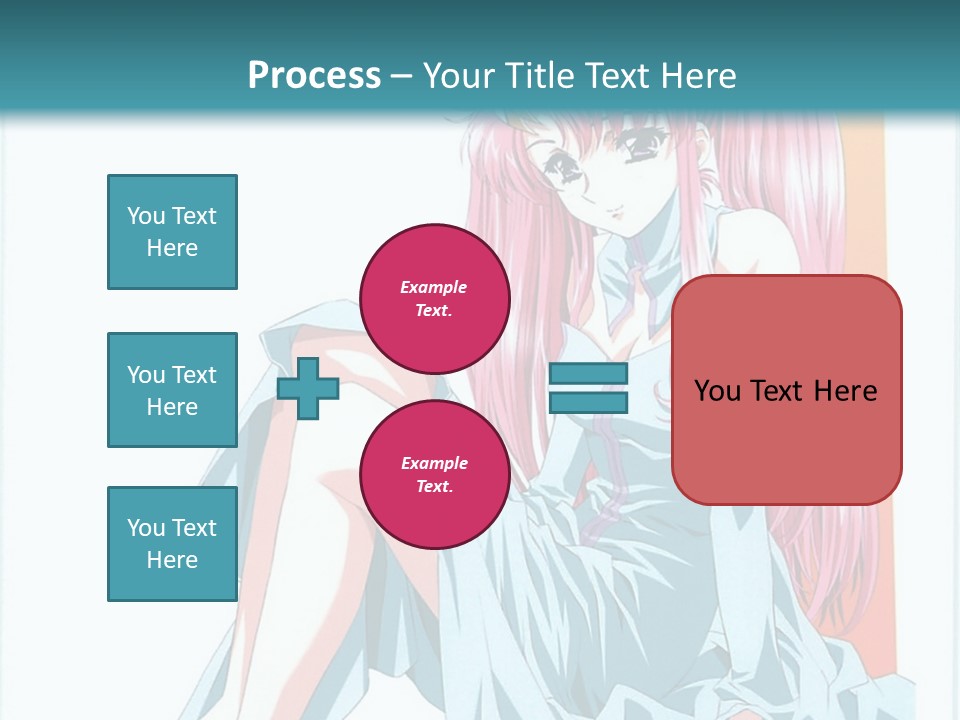 Process – Your Title Text Here

You Text Here

You Text Here

You Text Here

Example Text.

Example Text.

You Text Here